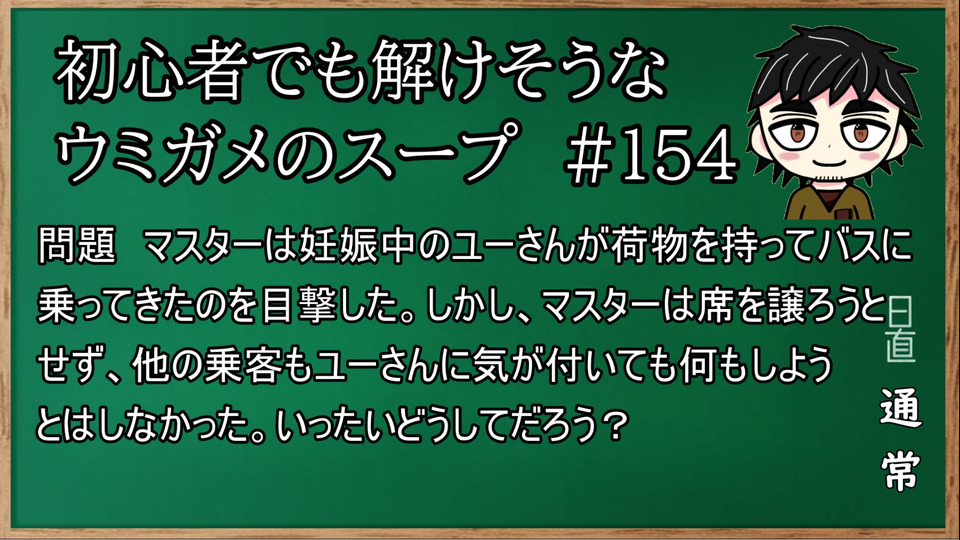 初心者でも解けそうな
ウミガメのスープ　#154

問題　マスターは妊娠中のユーさんが荷物を持ってバスに乗ってきたのを目撃した。しかし、マスターは席を譲ろうとせず、他の乗客もユーさんに気が付いても何もしようとはしなかった。いったいどうしてだろう？

日直
通常